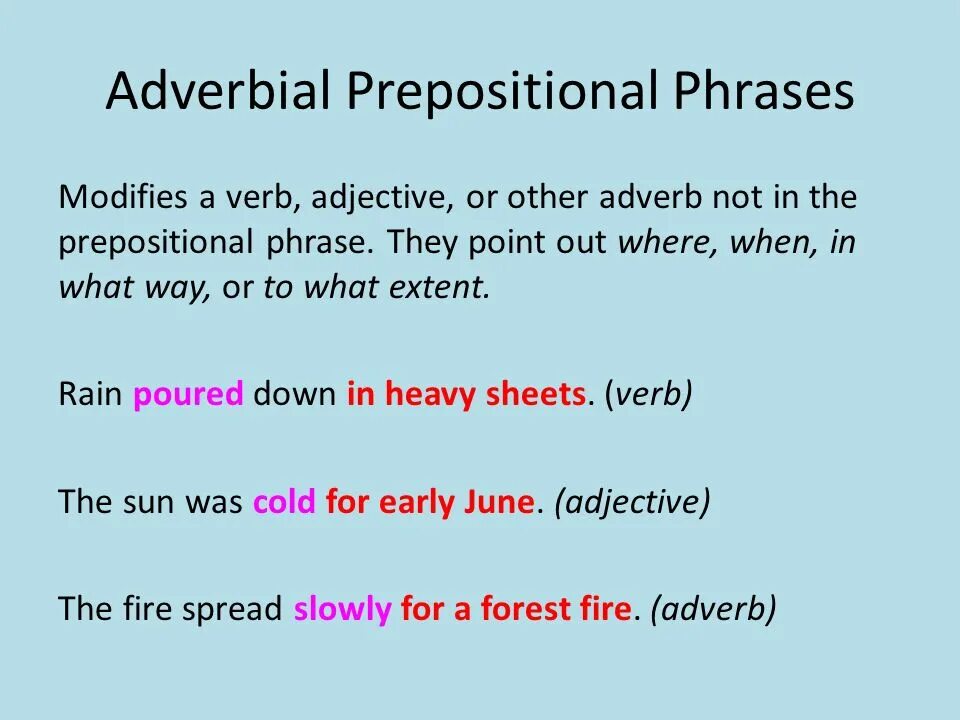 Adverbial Prepositional Phrases

Modifies a verb, adjective, or other adverb not in the prepositional phrase. They point out where, when, in what way, or to what extent.

Rain poured down in heavy sheets. (verb)

The sun was cold for early June. (adjective)

The fire spread slowly for a forest fire. (adverb)